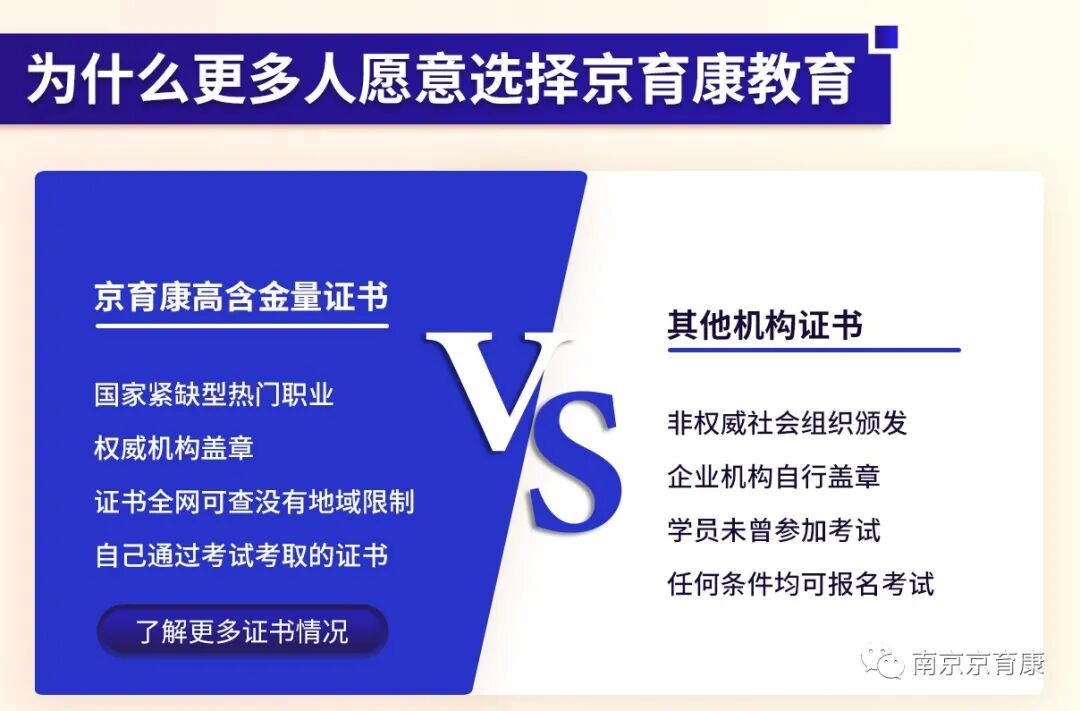 为什么更多人愿意选择京育康教育

京育康高含金量证书

国家紧缺型热门职业

权威机构盖章

证书全网可查没有地域限制

自己通过考试考取的证书

了解更多证书情况

VS

其他机构证书

非权威社会组织颁发

企业机构自行盖章

学员未曾参加考试

任何条件均可报名考试

南京京育康